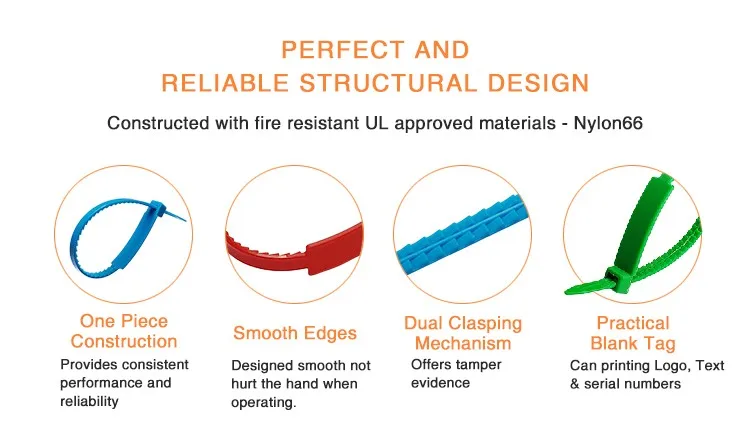 PERFECT AND
RELIABLE STRUCTURAL DESIGN

Constructed with fire resistant UL approved materials - Nylon66

One Piece Construction

Provides consistent performance and reliability

Smooth Edges

Designed smooth not hurt the hand when operating.

Dual Clasping Mechanism

Offers tamper evidence

Practical Blank Tag

Can printing Logo, Text & serial numbers